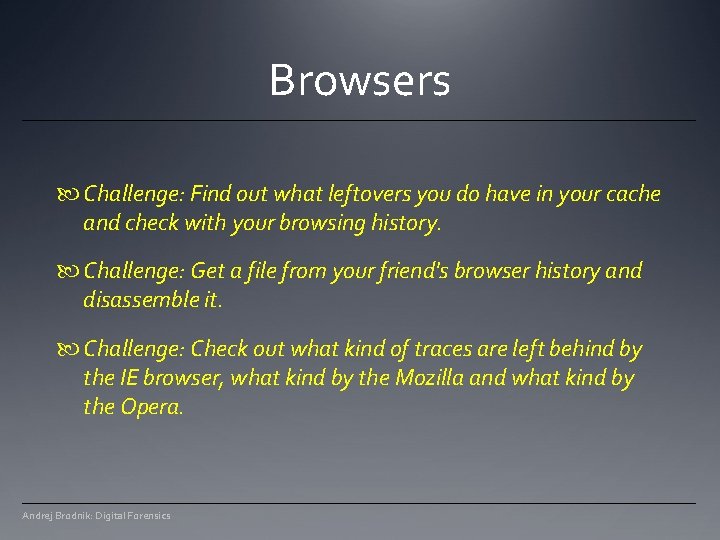 Browsers

Challenge: Find out what leftovers you do have in your cache and check with your browsing history.

Challenge: Get a file from your friend's browser history and disassemble it.

Challenge: Check out what kind of traces are left behind by the IE browser, what kind by the Mozilla and what kind by the Opera.

Andrej Brodnik: Digital Forensics